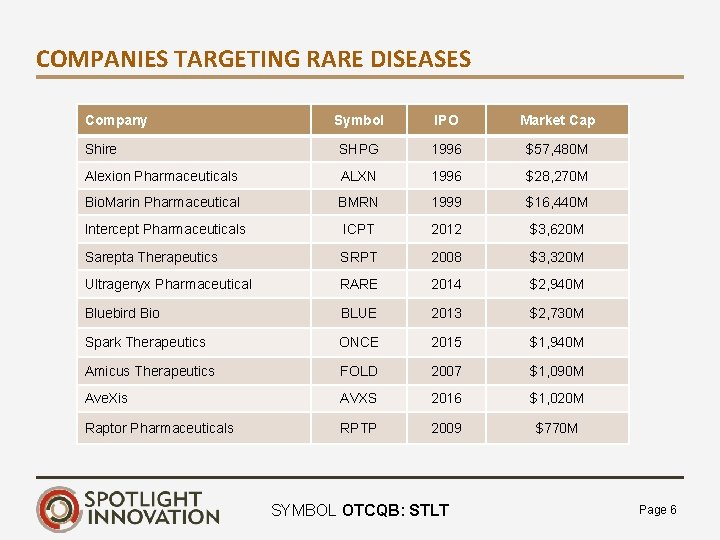 COMPANIES TARGETING RARE DISEASES

| Company | Symbol | IPO | Market Cap |
|---|---|---|---|
| Shire | SHPG | 1996 | \$57,480M |
| Alexion Pharmaceuticals | ALXN | 1996 | \$28,270M |
| BioMarin Pharmaceutical | BMRN | 1999 | \$16,440M |
| Intercept Pharmaceuticals | ICPT | 2012 | \$3,620M |
| Sarepta Therapeutics | SRPT | 2008 | \$3,320M |
| Ultragenyx Pharmaceutical | RARE | 2014 | \$2,940M |
| Bluebird Bio | BLUE | 2013 | \$2,730M |
| Spark Therapeutics | ONCE | 2015 | \$1,940M |
| Amicus Therapeutics | FOLD | 2007 | \$1,090M |
| AveXis | AVXS | 2016 | \$1,020M |
| Raptor Pharmaceuticals | RPTP | 2009 | \$770M |

SPOTLIGHT INNOVATION

SYMBOL OTCQB: STLT

Page 6